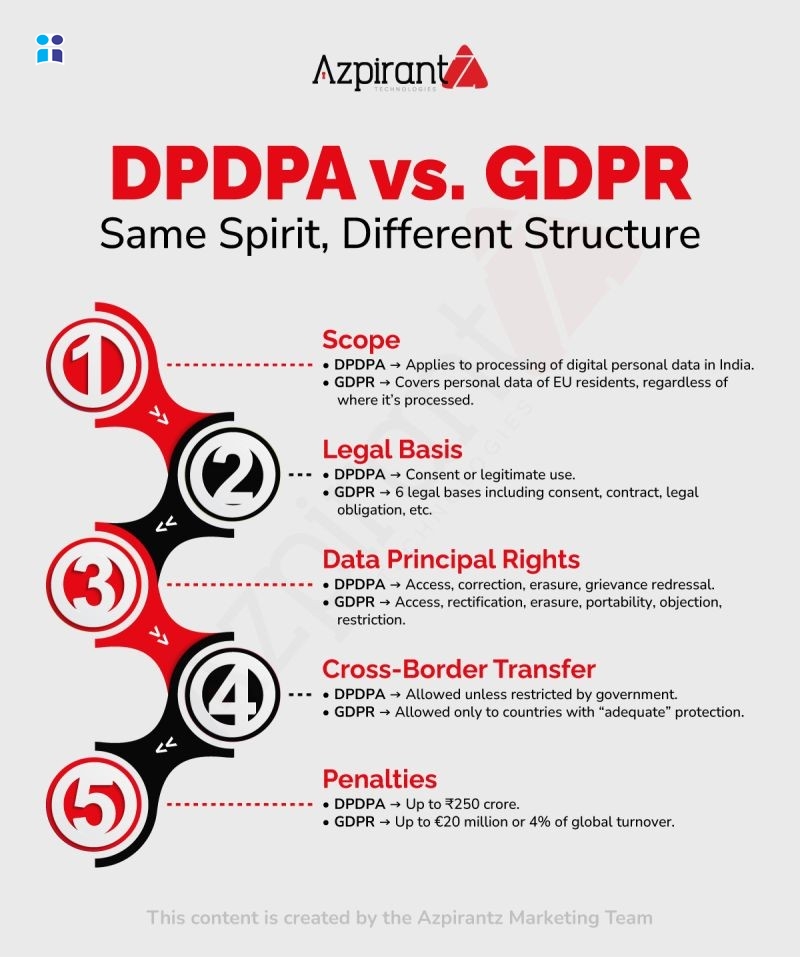 Azpirantz
TECHNOLOGIES

DPDPA vs. GDPR
Same Spirit, Different Structure

1
Scope
• DPDPA → Applies to processing of digital personal data in India.
• GDPR → Covers personal data of EU residents, regardless of where it's processed.

2
Legal Basis
• DPDPA → Consent or legitimate use.
• GDPR → 6 legal bases including consent, contract, legal obligation, etc.

3
Data Principal Rights
• DPDPA → Access, correction, erasure, grievance redressal.
• GDPR → Access, rectification, erasure, portability, objection, restriction.

4
Cross-Border Transfer
• DPDPA → Allowed unless restricted by government.
• GDPR → Allowed only to countries with "adequate" protection.

5
Penalties
• DPDPA → Up to ₹250 crore.
• GDPR → Up to €20 million or 4% of global turnover.

This content is created by the Azpirantz Marketing Team